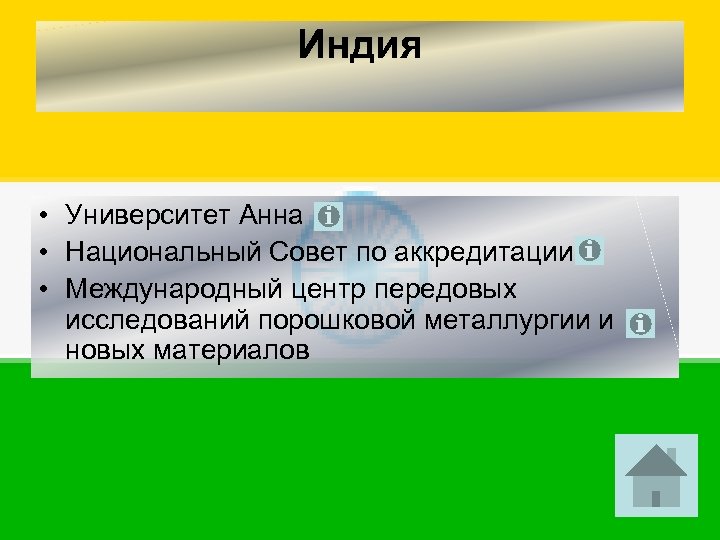 Индия

• Университет Анна
• Национальный Совет по аккредитации
• Международный центр передовых исследований порошковой металлургии и новых материалов